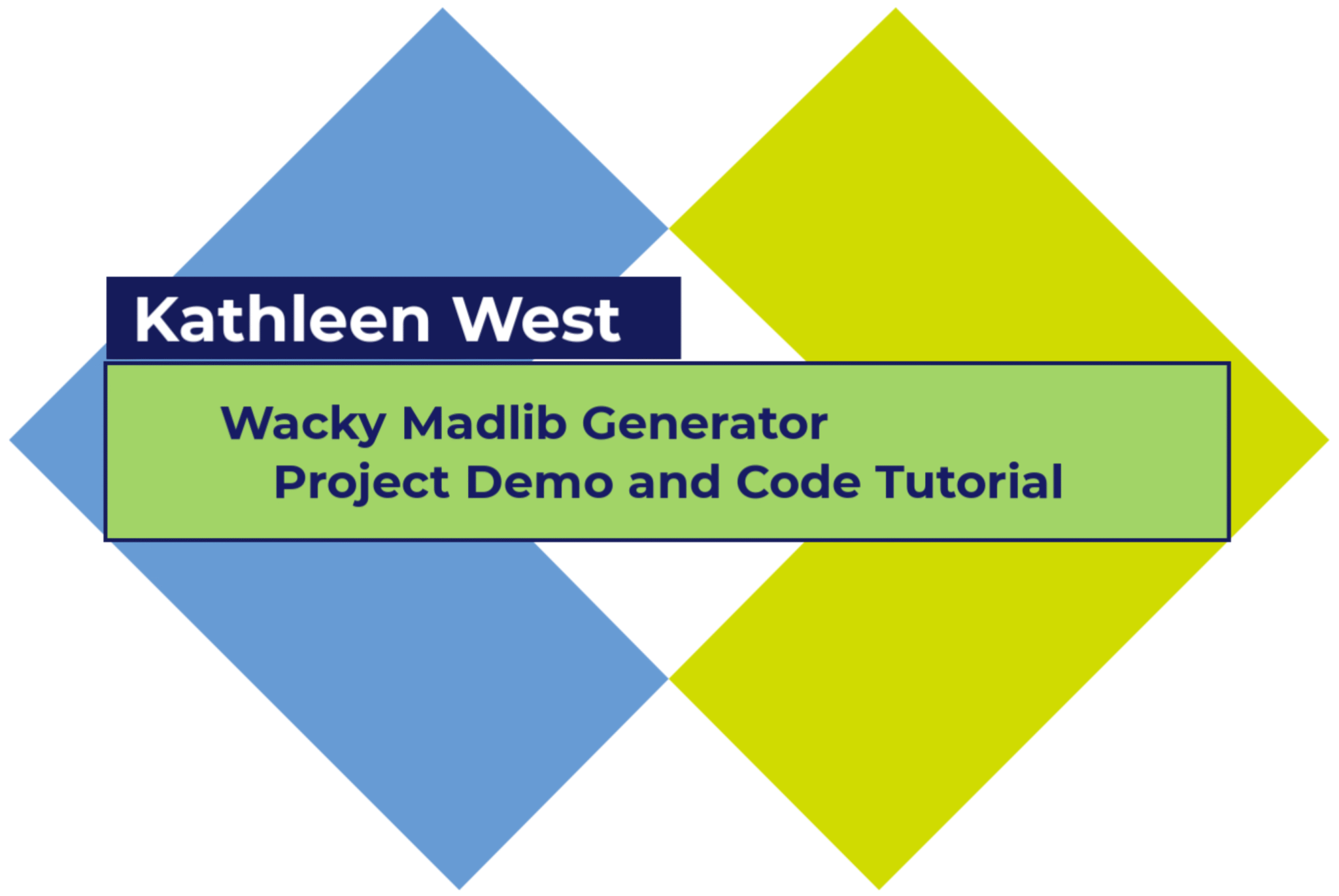 Kathleen West

Wacky Madlib Generator
Project Demo and Code Tutorial